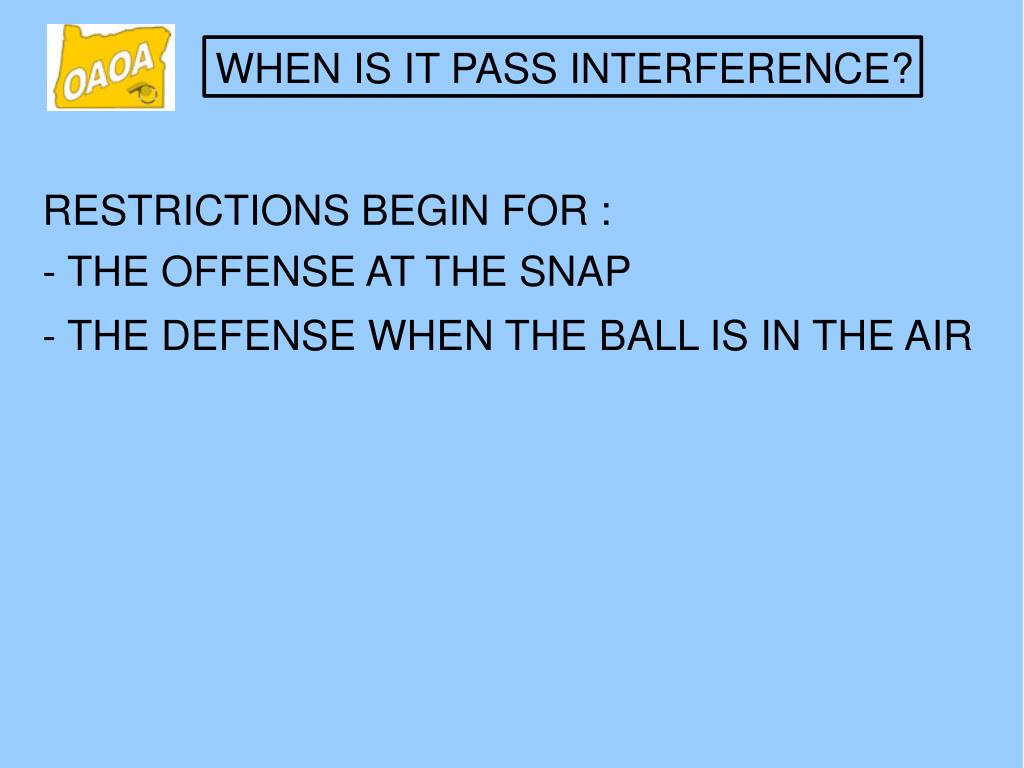 OAOA

WHEN IS IT PASS INTERFERENCE?

RESTRICTIONS BEGIN FOR :
- THE OFFENSE AT THE SNAP
- THE DEFENSE WHEN THE BALL IS IN THE AIR